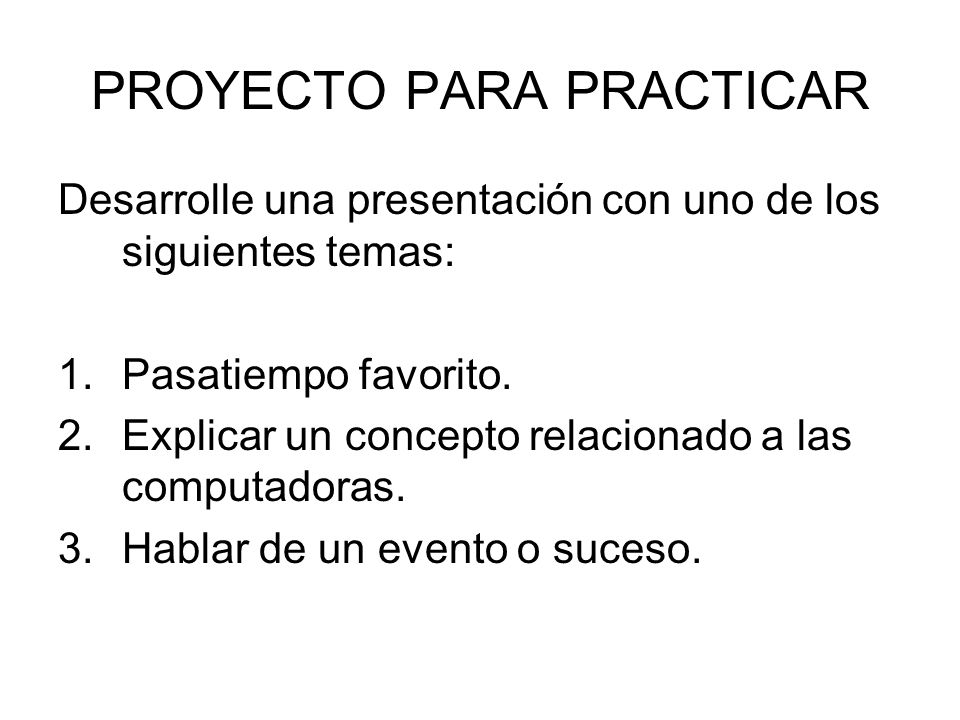 PROYECTO PARA PRACTICAR

Desarrolle una presentación con uno de los siguientes temas:

1. Pasatiempo favorito.
2. Explicar un concepto relacionado a las computadoras.
3. Hablar de un evento o suceso.